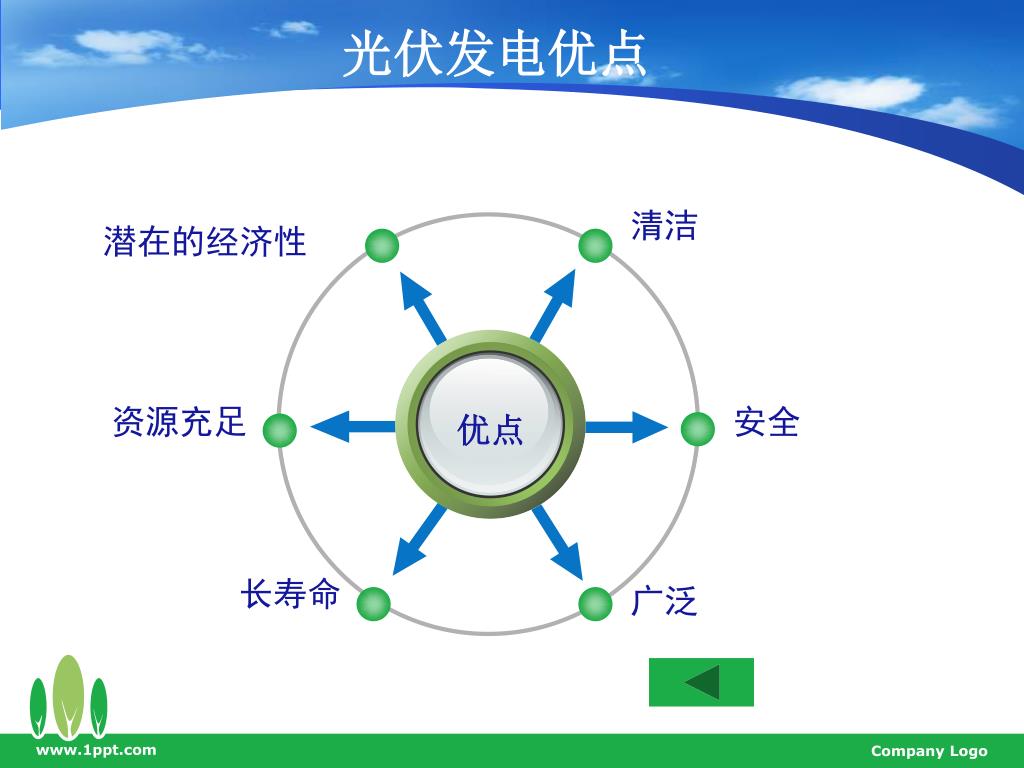 光伏发电优点

潜在的经济性

清洁

资源充足

优点

安全

长寿命

广泛

www.1ppt.com

Company Logo